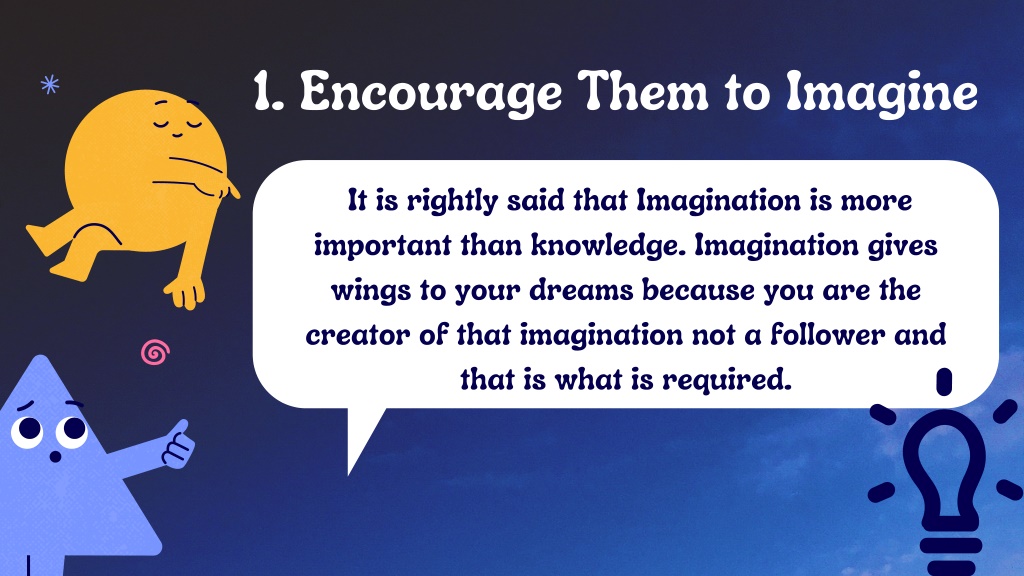 1. Encourage Them to Imagine

It is rightly said that Imagination is more important than knowledge. Imagination gives wings to your dreams because you are the creator of that imagination not a follower and that is what is required.